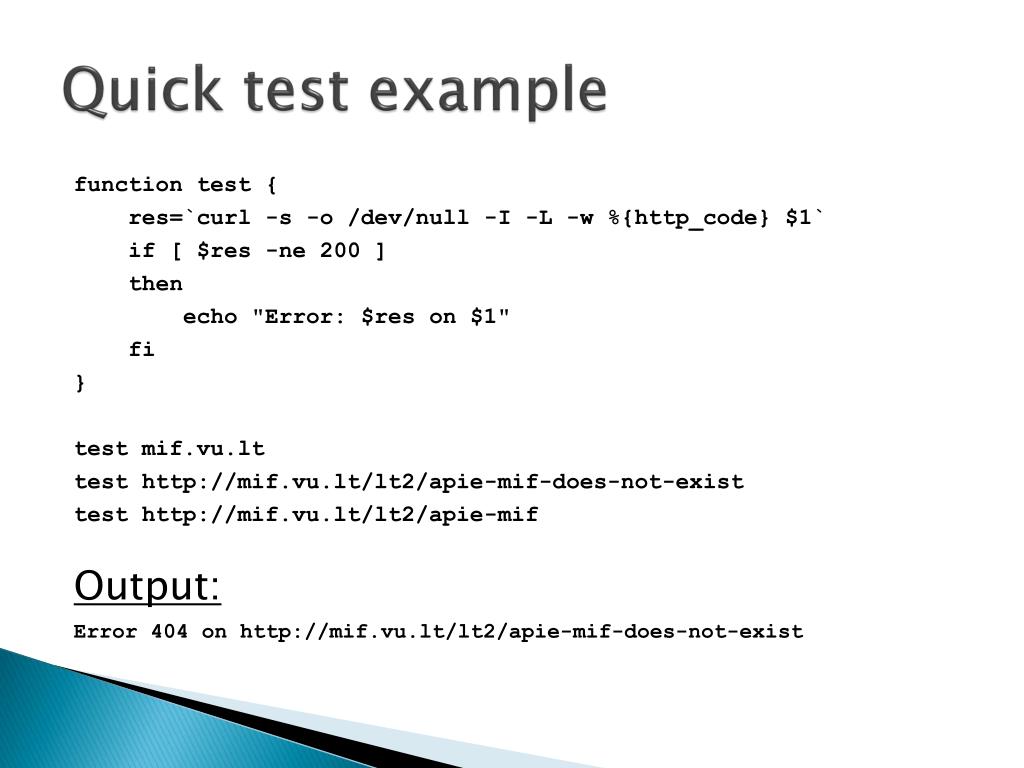 Quick test example

function test {
    res=`curl -s -o /dev/null -I -L -w %{http_code} $1`
    if [ $res -ne 200 ]
    then
        echo "Error: $res on $1"
    fi
}

test mif.vu.lt
test http://mif.vu.lt/lt2/apie-mif-does-not-exist
test http://mif.vu.lt/lt2/apie-mif

Output:

Error 404 on http://mif.vu.lt/lt2/apie-mif-does-not-exist